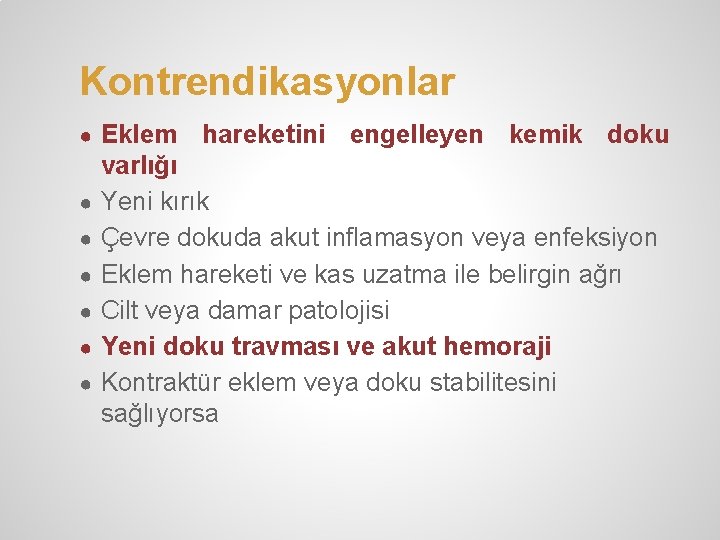 Kontrendikasyonlar

● Eklem hareketini engelleyen kemik doku varlığı
● Yeni kırık
● Çevre dokuda akut inflamasyon veya enfeksiyon
● Eklem hareketi ve kas uzatma ile belirgin ağrı
● Cilt veya damar patolojisi
● Yeni doku travması ve akut hemoraji
● Kontraktür eklem veya doku stabilitesini sağlıyorsa